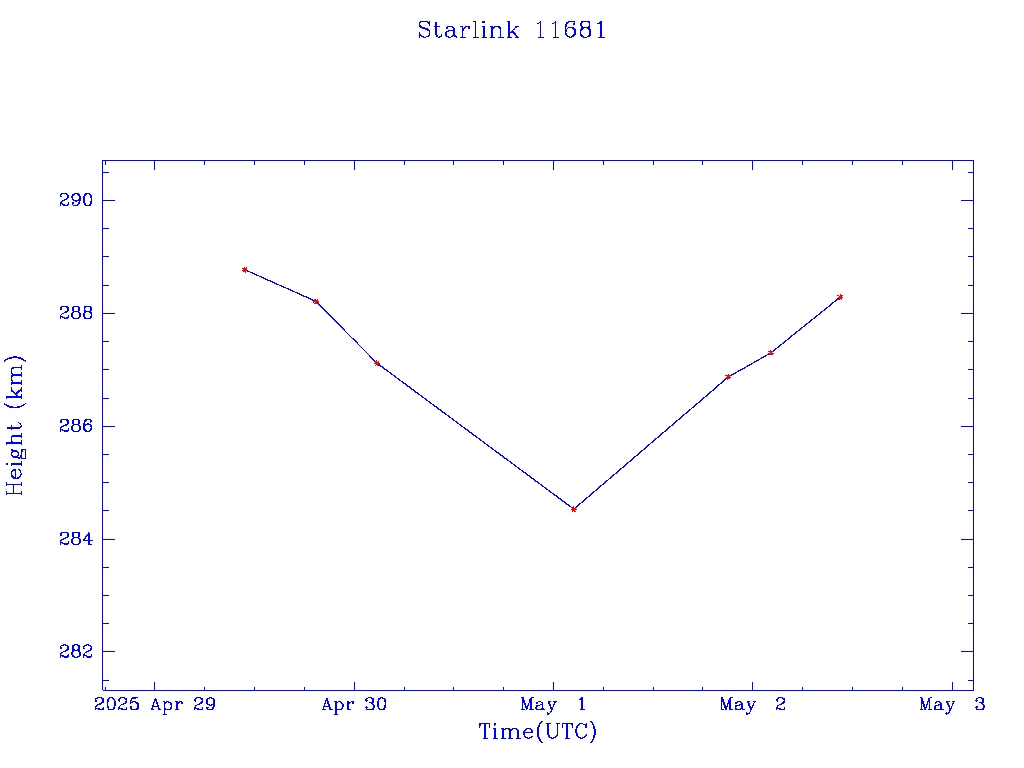 Starlink 11681

Height (km)

290
288
286
284
282

2025 Apr 29
Apr 30
May 1
May 2
May 3

Time(UTC)